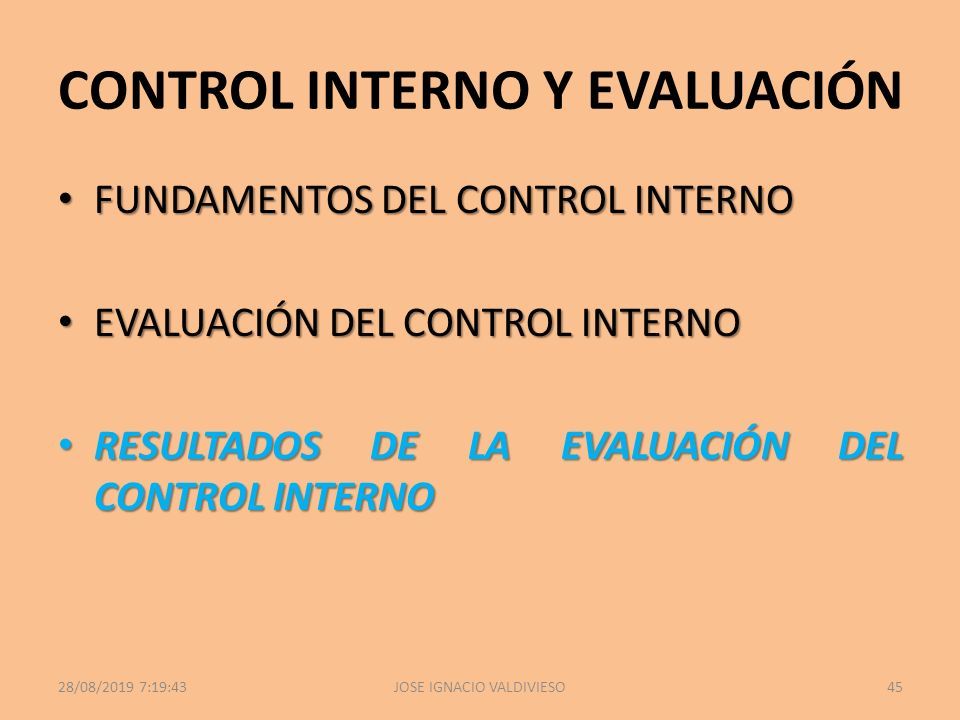 CONTROL INTERNO Y EVALUACIÓN

• FUNDAMENTOS DEL CONTROL INTERNO

• EVALUACIÓN DEL CONTROL INTERNO

• RESULTADOS DE LA EVALUACIÓN DEL CONTROL INTERNO

28/08/2019 7:19:43 JOSE IGNACIO VALDIVIESO 45